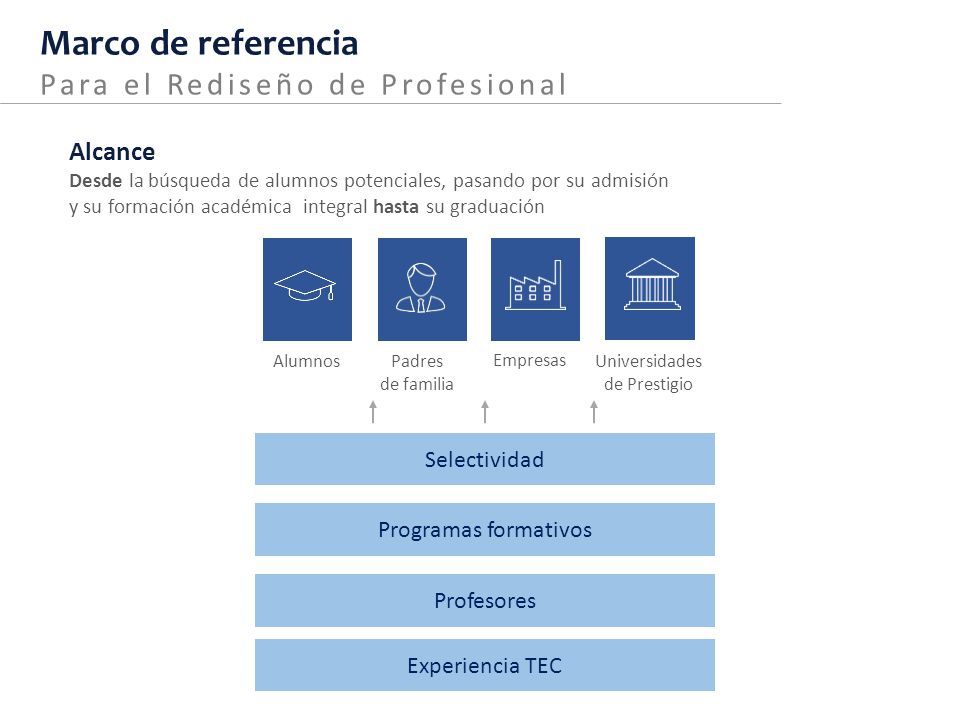 Marco de referencia
Para el Rediseño de Profesional

Alcance
Desde la búsqueda de alumnos potenciales, pasando por su admisión y su formación académica integral hasta su graduación

Alumnos

Padres de familia

Empresas

Universidades de Prestigio

Selectividad

Programas formativos

Profesores

Experiencia TEC